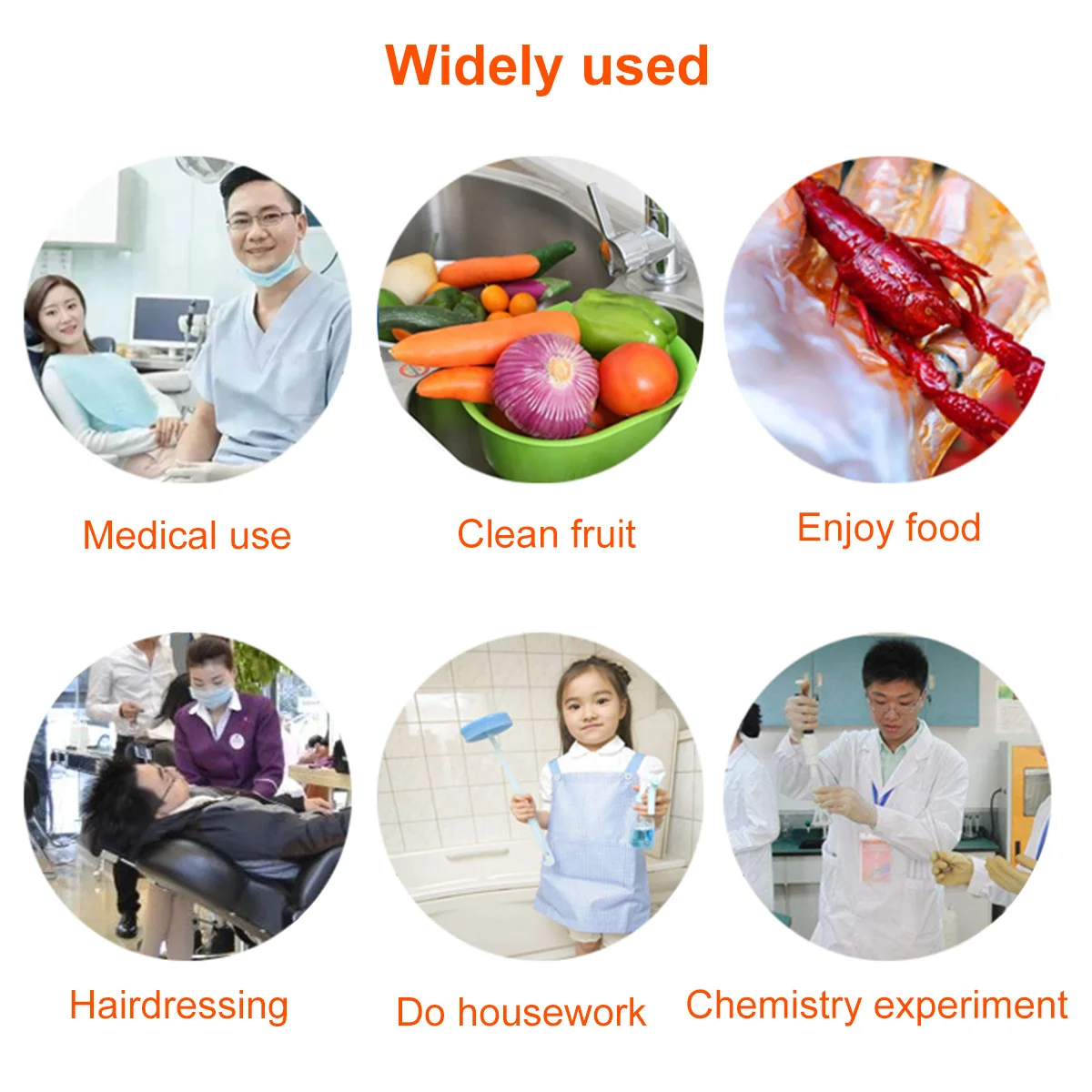 Widely used

Medical use

Clean fruit

Enjoy food

Hairdressing

Do housework

Chemistry experiment